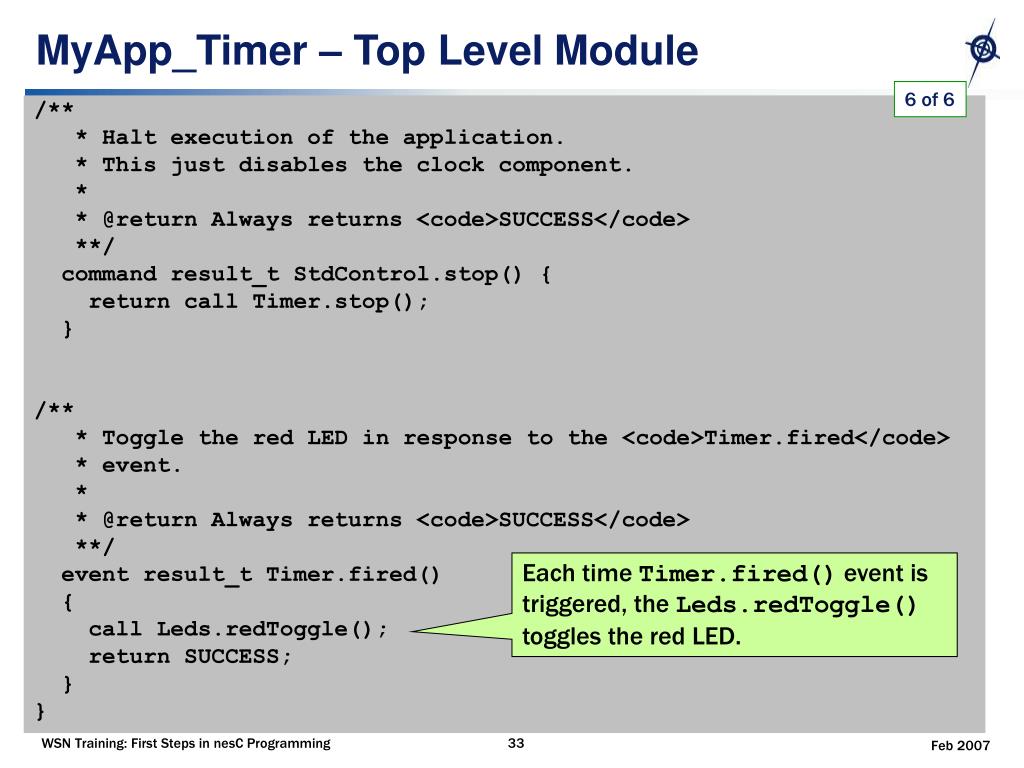 MyApp_Timer – Top Level Module

6 of 6

/**
 * Halt execution of the application.
 * This just disables the clock component.
 *
 * @return Always returns <code>SUCCESS</code>
 **/
command result_t StdControl.stop() {
  return call Timer.stop();
}

/**
 * Toggle the red LED in response to the <code>Timer.fired</code>
 * event.
 *
 * @return Always returns <code>SUCCESS</code>
 **/
event result_t Timer.fired()
{
  call Leds.redToggle();
  return SUCCESS;
}
}

Each time Timer.fired() event is triggered, the Leds.redToggle() toggles the red LED.

WSN Training: First Steps in nesC Programming

33

Feb 2007